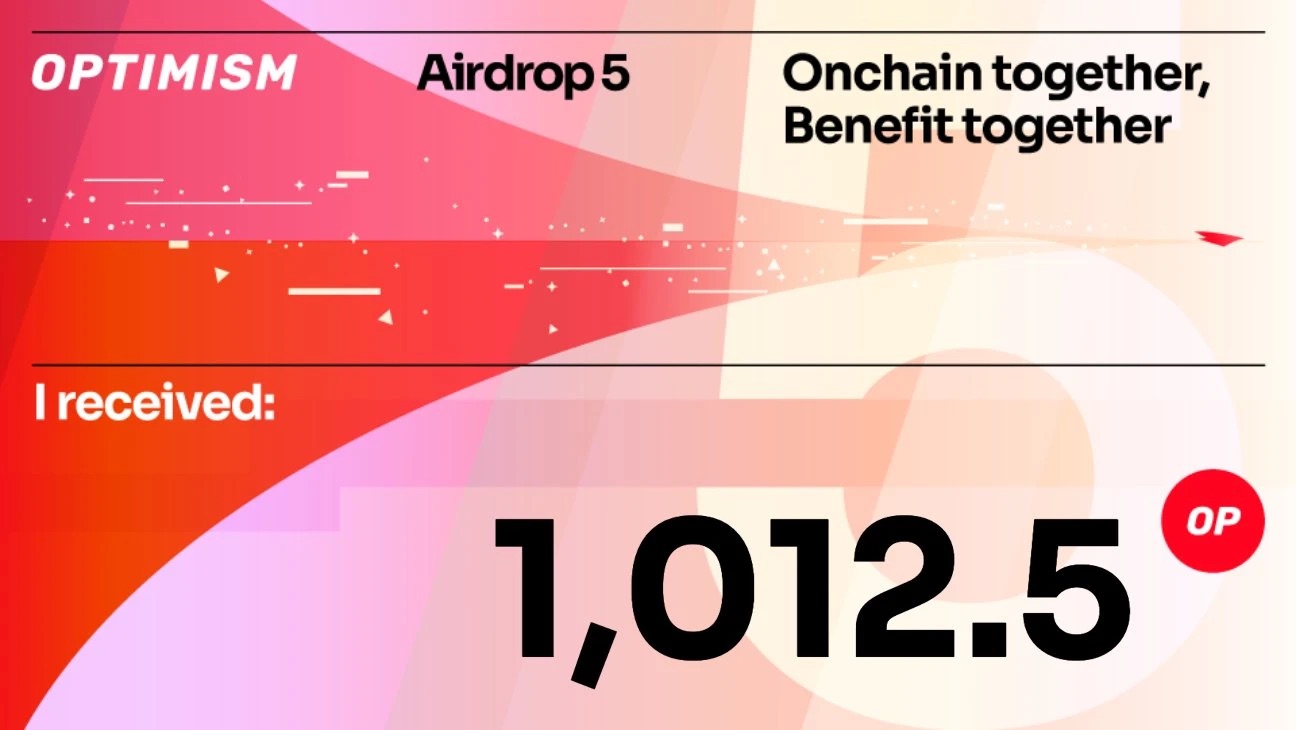 OPTIMISM

Airdrop 5

Onchain together, Benefit together

I received:

1,012.5

OP